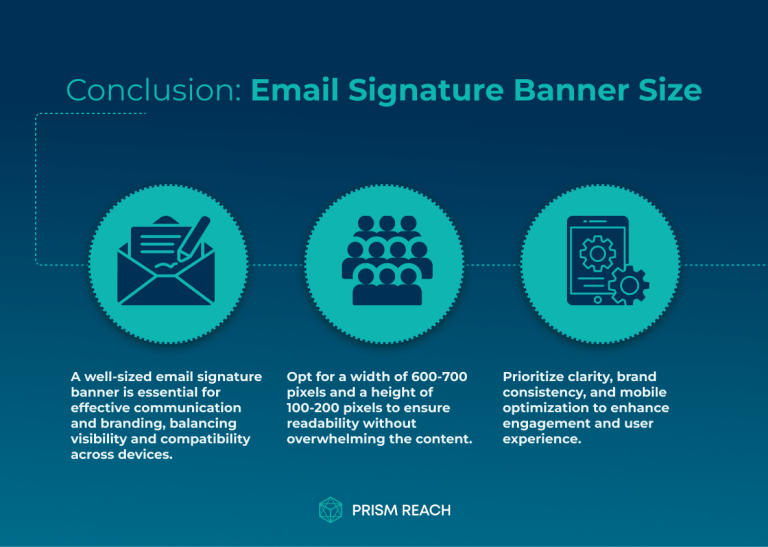 Conclusion: Email Signature Banner Size

A well-sized email signature banner is essential for effective communication and branding, balancing visibility and compatibility across devices.

Opt for a width of 600-700 pixels and a height of 100-200 pixels to ensure readability without overwhelming the content.

Prioritize clarity, brand consistency, and mobile optimization to enhance engagement and user experience.

PRISM REACH